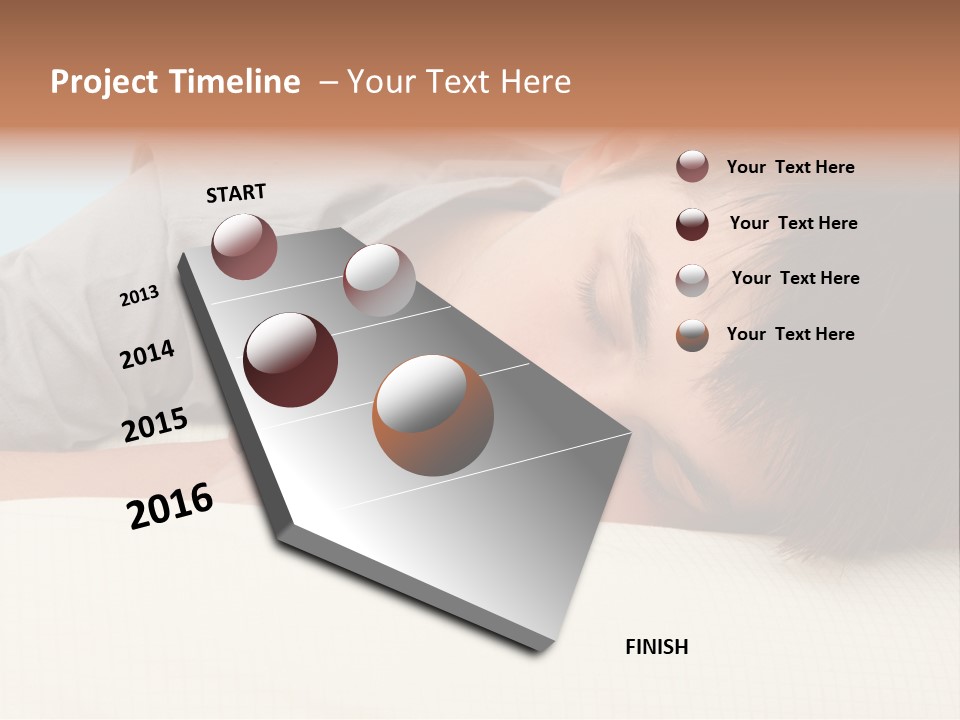 Project Timeline – Your Text Here

START

2013

2014

2015

2016

FINISH

Your Text Here

Your Text Here

Your Text Here

Your Text Here